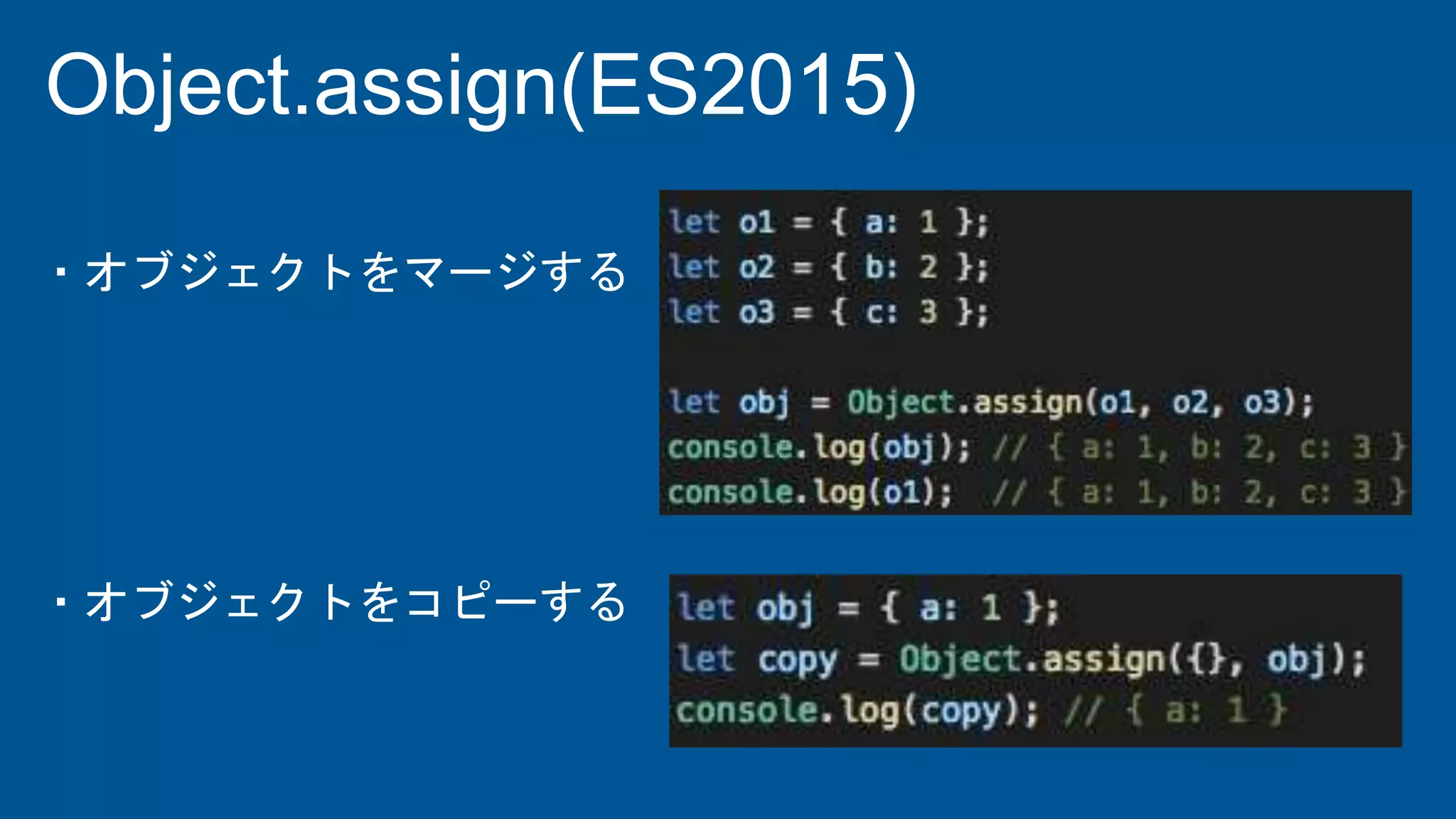 Object.assign(ES2015)

・オブジェクトをマージする

let o1 = { a: 1 };
let o2 = { b: 2 };
let o3 = { c: 3 };

let obj = Object.assign(o1, o2, o3);
console.log(obj); // { a: 1, b: 2, c: 3 }
console.log(o1);  // { a: 1, b: 2, c: 3 }

・オブジェクトをコピーする

let obj = { a: 1 };
let copy = Object.assign({}, obj);
console.log(copy); // { a: 1 }